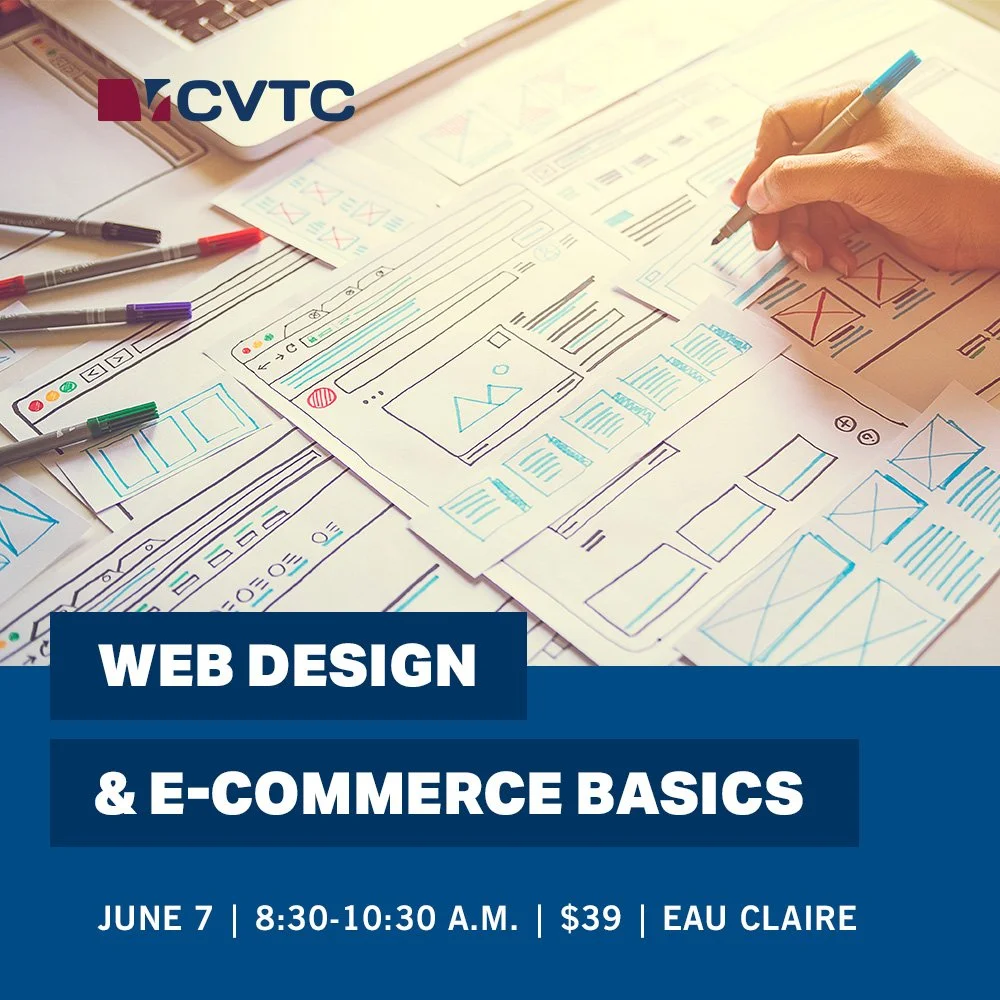 CVTC

WEB DESIGN

& E-COMMERCE BASICS

JUNE 7 | 8:30-10:30 A.M. | $39 | EAU CLAIRE